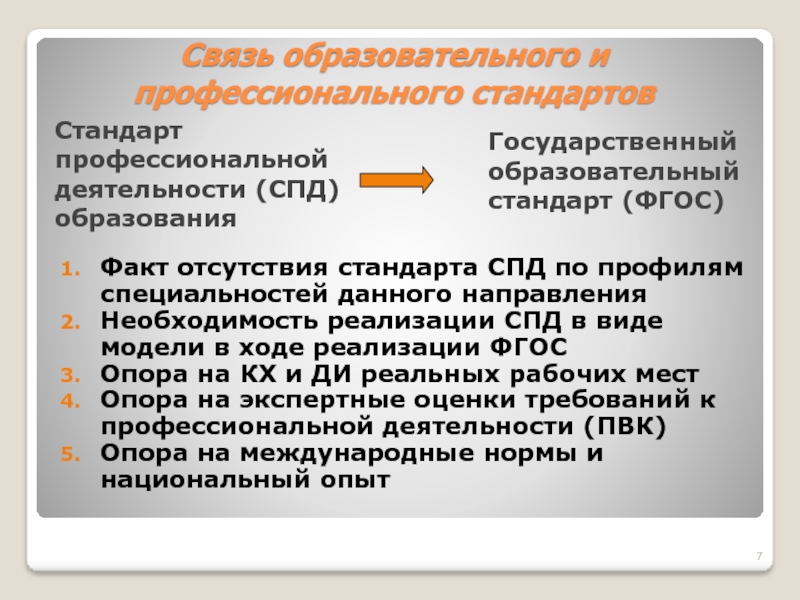 Связь образовательного и профессионального стандартов

Стандарт профессиональной деятельности (СПД) образования

Государственный образовательный стандарт (ФГОС)

1. Факт отсутствия стандарта СПД по профилям специальностей данного направления
2. Необходимость реализации СПД в виде модели в ходе реализации ФГОС
3. Опора на КХ и ДИ реальных рабочих мест
4. Опора на экспертные оценки требований к профессиональной деятельности (ПВК)
5. Опора на международные нормы и национальный опыт

7